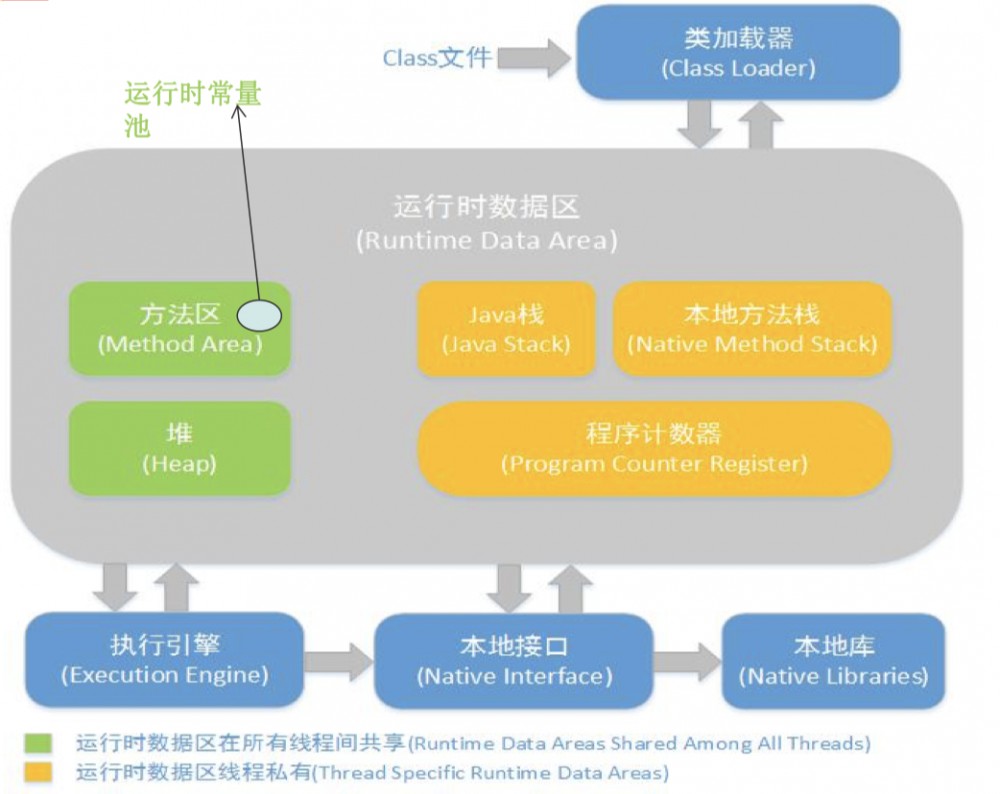 Class文件

类加载器
(Class Loader)

运行时常量池

运行时数据区
(Runtime Data Area)

方法区
(Method Area)

Java栈
(Java Stack)

本地方法栈
(Native Method Stack)

堆
(Heap)

程序计数器
(Program Counter Register)

执行引擎
(Execution Engine)

本地接口
(Native Interface)

本地库
(Native Libraries)

运行时数据区在所有线程间共享(Runtime Data Areas Shared Among All Threads)

运行时数据区线程私有(Thread Specific Runtime Data Areas)